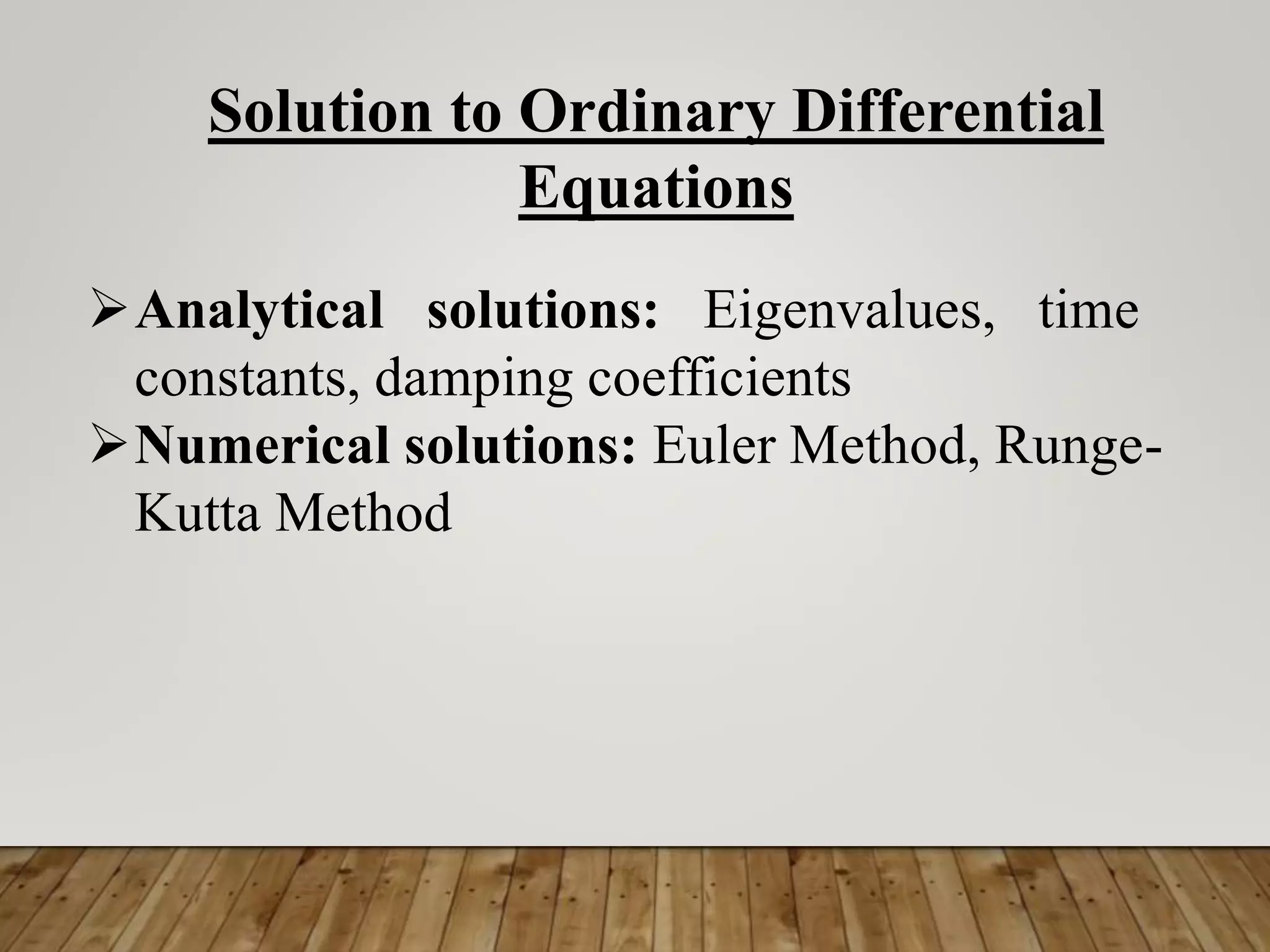 Solution to Ordinary Differential Equations

➢ Analytical solutions: Eigenvalues, time constants, damping coefficients
➢ Numerical solutions: Euler Method, Runge-Kutta Method